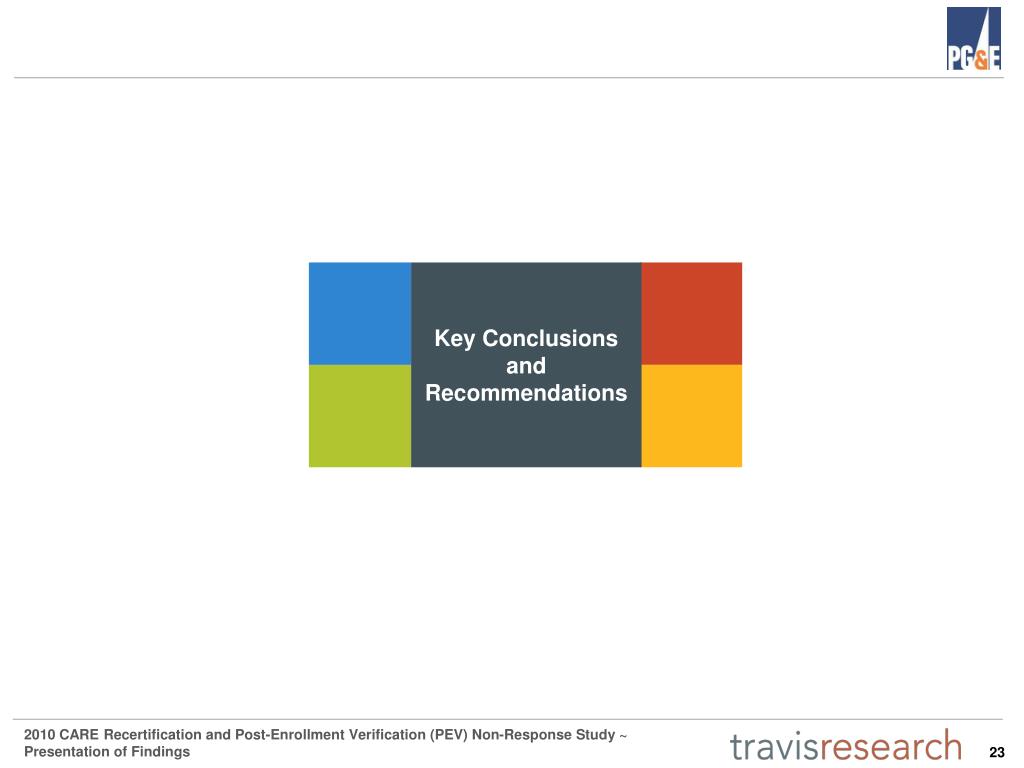 PG&E

Key Conclusions and Recommendations

2010 CARE Recertification and Post-Enrollment Verification (PEV) Non-Response Study ~ Presentation of Findings

travisresearch

23